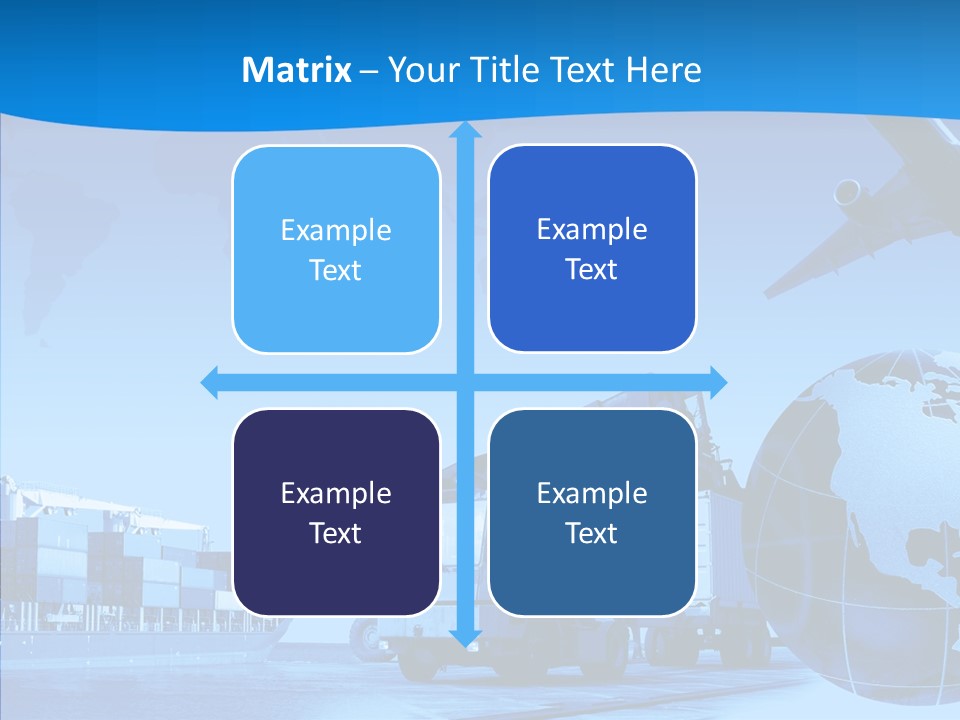 Matrix – Your Title Text Here

Example Text

Example Text

Example Text

Example Text